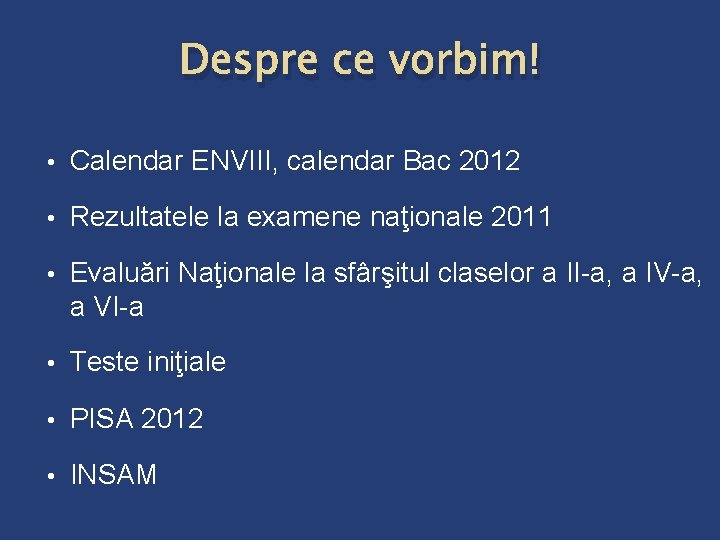 Despre ce vorbim!

• Calendar ENVIII, calendar Bac 2012

• Rezultatele la examene naţionale 2011

• Evaluări Naţionale la sfârşitul claselor a II-a, a IV-a, a VI-a

• Teste iniţiale

• PISA 2012

• INSAM